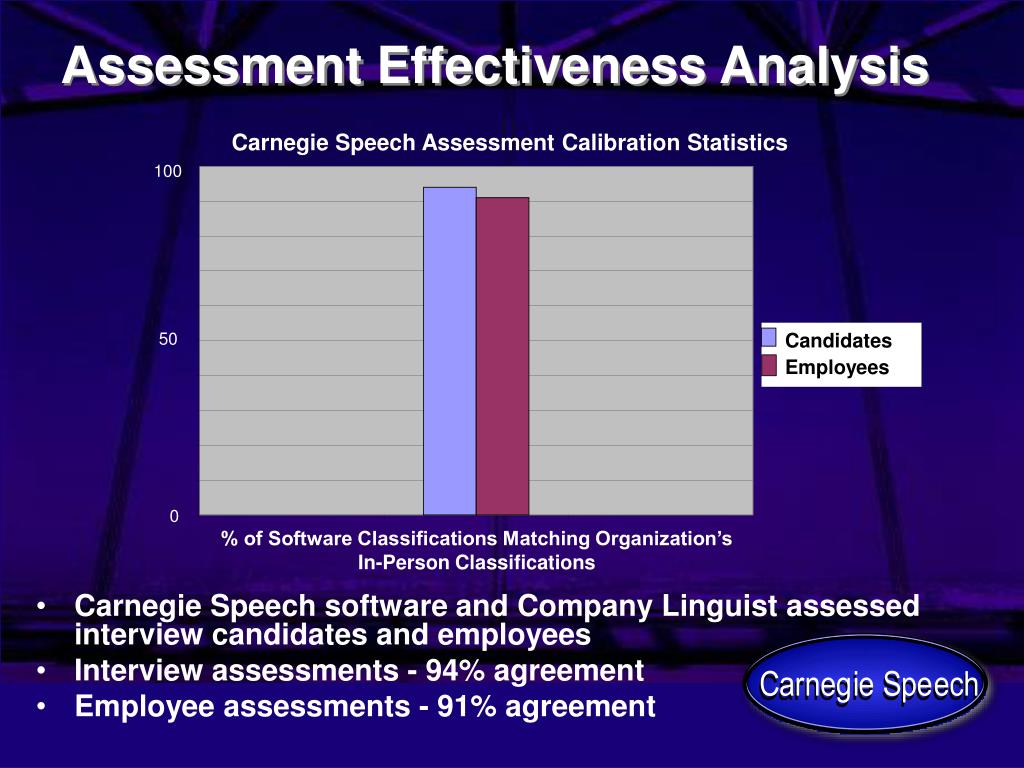 Assessment Effectiveness Analysis

Carnegie Speech Assessment Calibration Statistics

100

50

0

Candidates
Employees

% of Software Classifications Matching Organization's In-Person Classifications

• Carnegie Speech software and Company Linguist assessed interview candidates and employees
• Interview assessments - 94% agreement
• Employee assessments - 91% agreement

Carnegie Speech